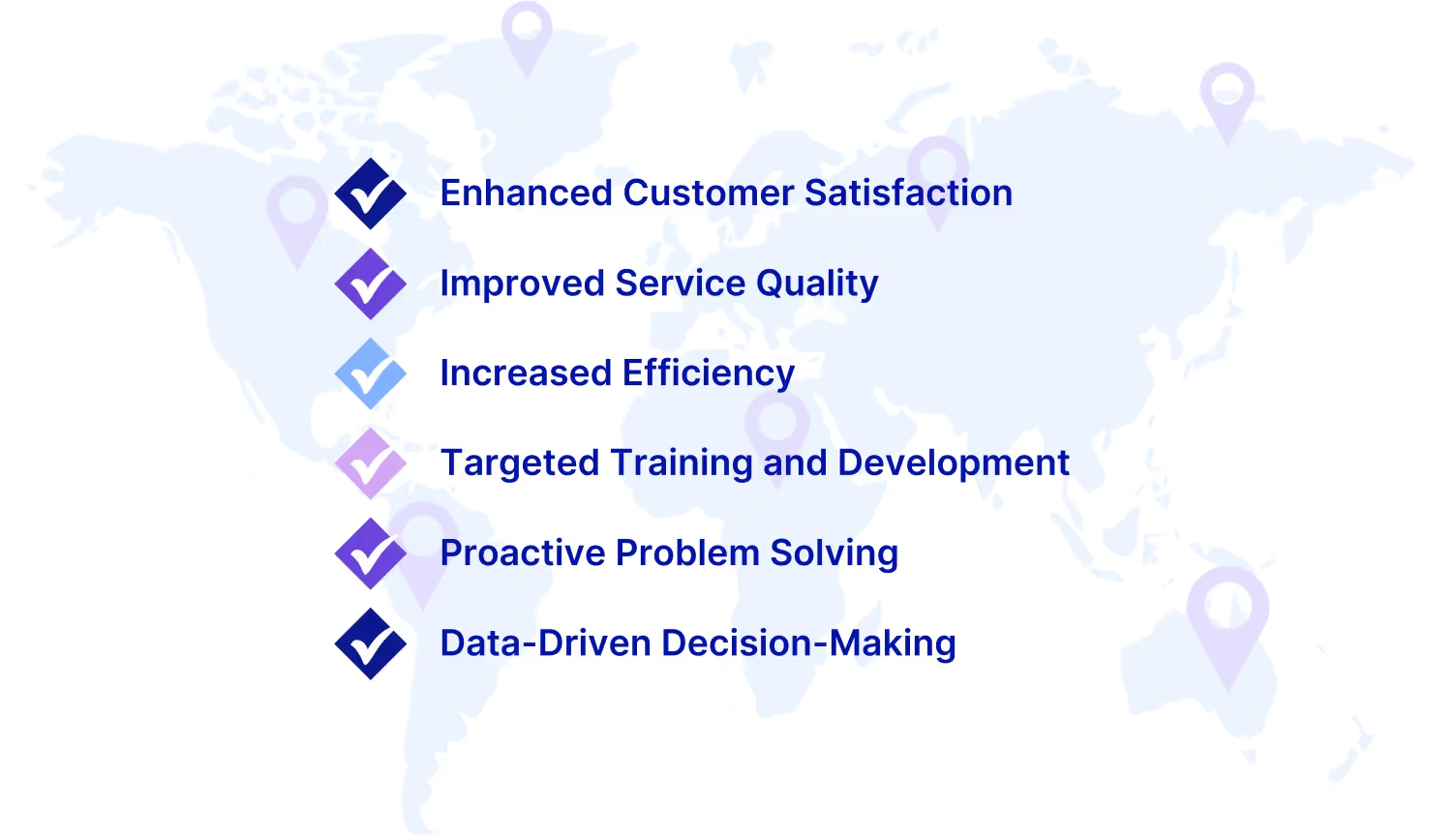 Enhanced Customer Satisfaction

Improved Service Quality

Increased Efficiency

Targeted Training and Development

Proactive Problem Solving

Data-Driven Decision-Making